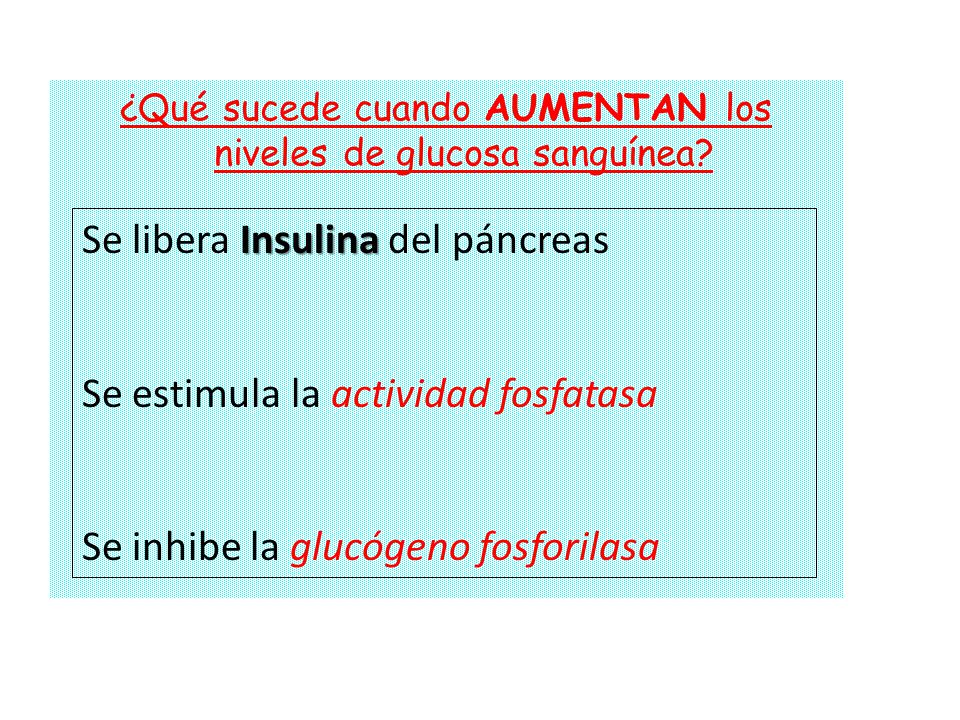 ¿Qué sucede cuando AUMENTAN los niveles de glucosa sanguínea?

Se libera Insulina del páncreas

Se estimula la actividad fosfatasa

Se inhibe la glucógeno fosforilasa